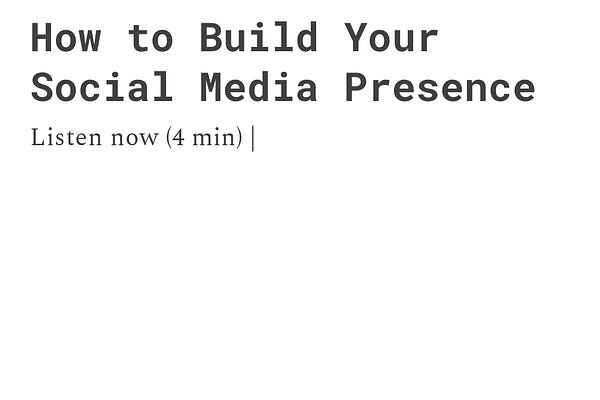 How to Build Your Social Media Presence

Listen now (4 min) |